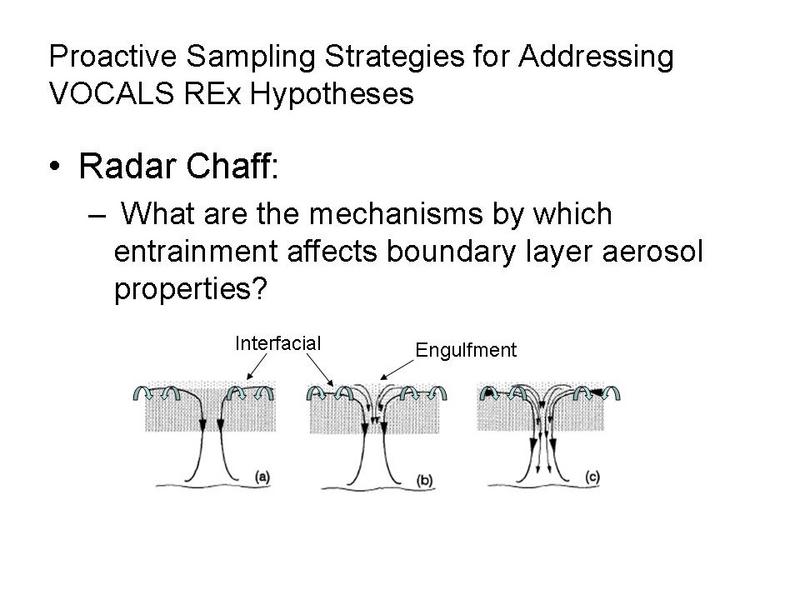 Proactive Sampling Strategies for Addressing VOCALS REx Hypotheses

• Radar Chaff:

– What are the mechanisms by which entrainment affects boundary layer aerosol properties?

Interfacial

Engulfment

(a)

(b)

(c)